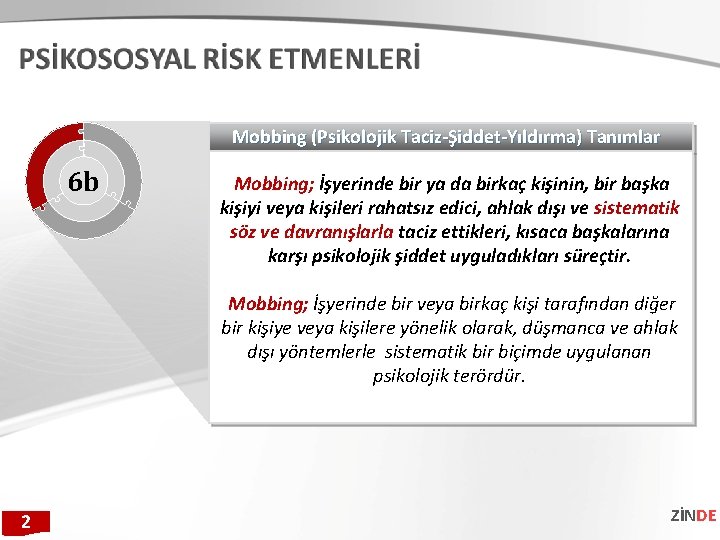 PSİKOSOSYAL RİSK ETMENLERİ

6b

Mobbing (Psikolojik Taciz-Şiddet-Yıldırma) Tanımlar

Mobbing; İşyerinde bir ya da birkaç kişinin, bir başka kişiyi veya kişileri rahatsız edici, ahlak dışı ve sistematik söz ve davranışlarla taciz ettikleri, kısaca başkalarına karşı psikolojik şiddet uyguladıkları süreçtir.

Mobbing; İşyerinde bir veya birkaç kişi tarafından diğer bir kişiye veya kişilere yönelik olarak, düşmanca ve ahlak dışı yöntemlerle sistematik bir biçimde uygulanan psikolojik terördür.

2

ZİNDE